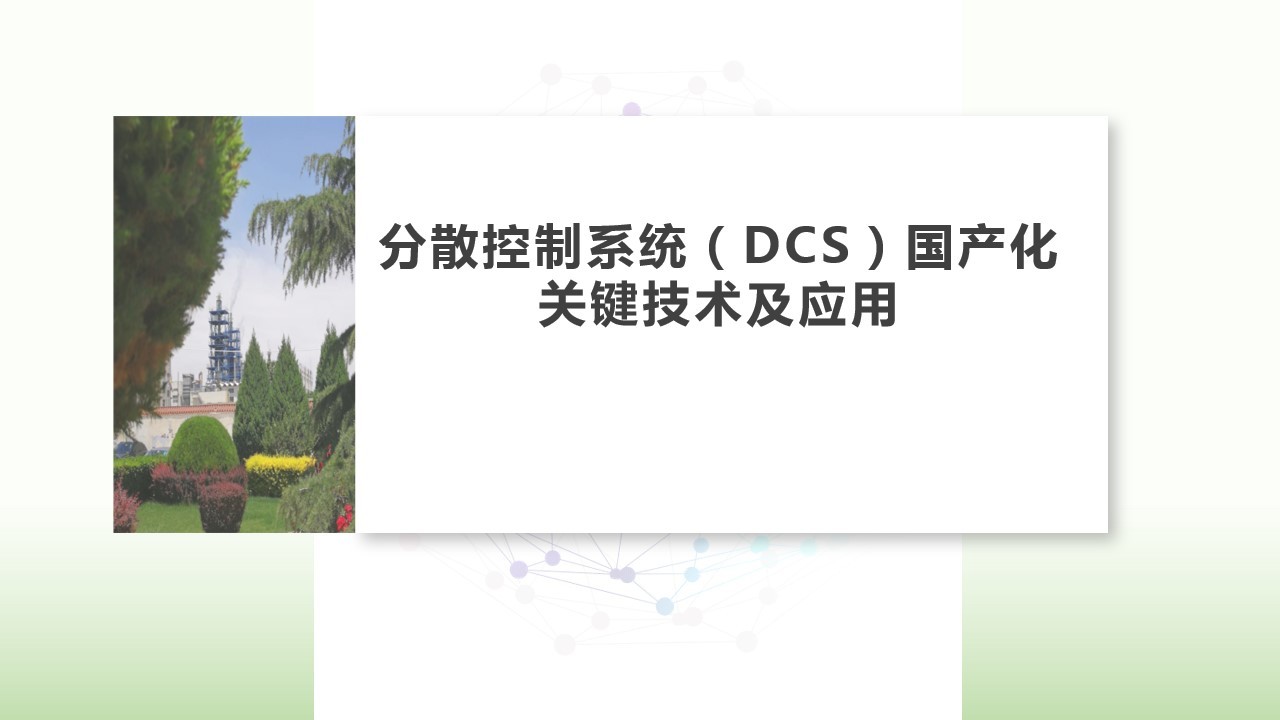 分散控制系统（DCS）国产化关键技术及应用